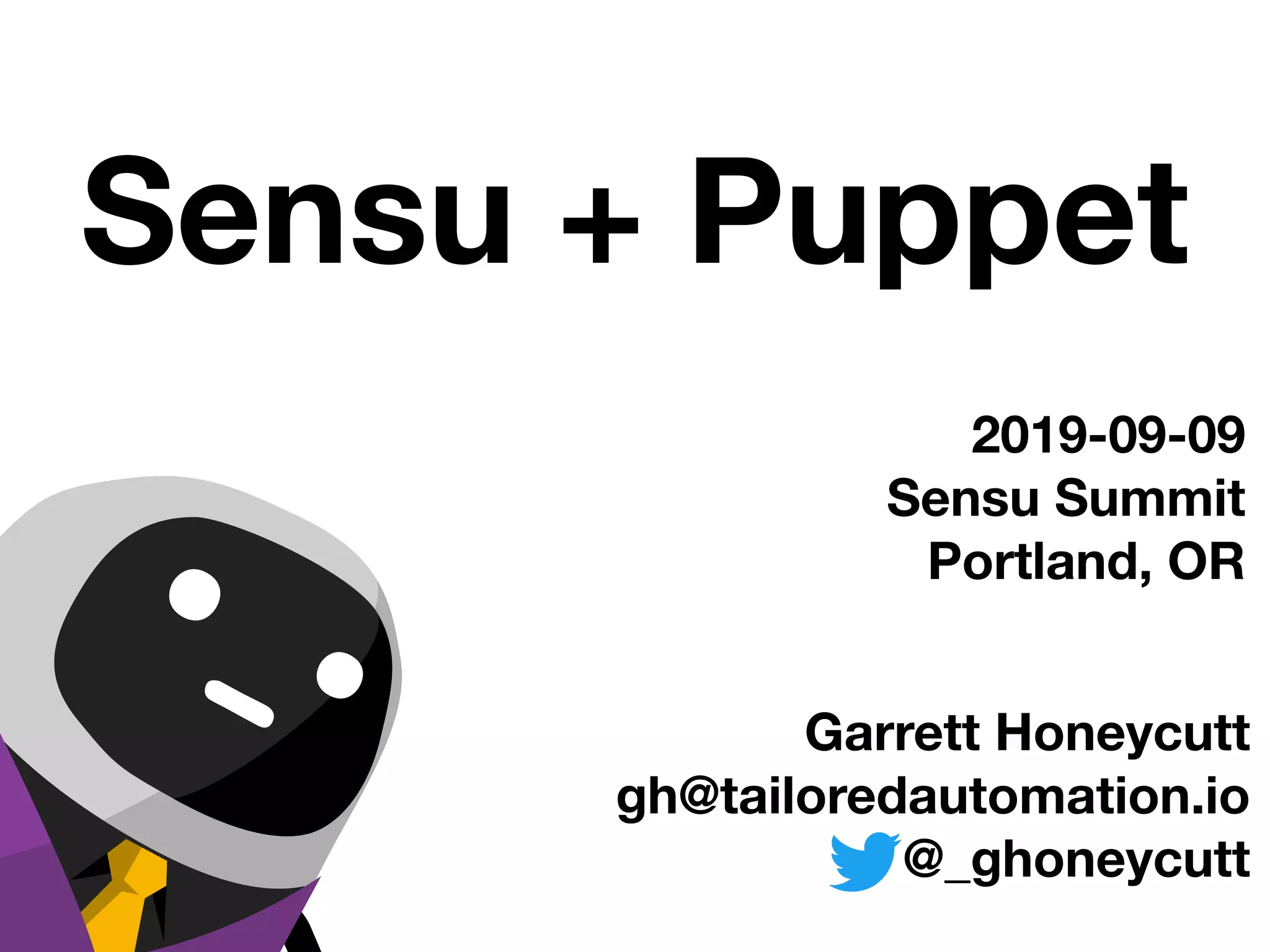 Sensu + Puppet

2019-09-09
Sensu Summit
Portland, OR

Garrett Honeycutt
gh@tailoredautomation.io
@_ghoneycutt